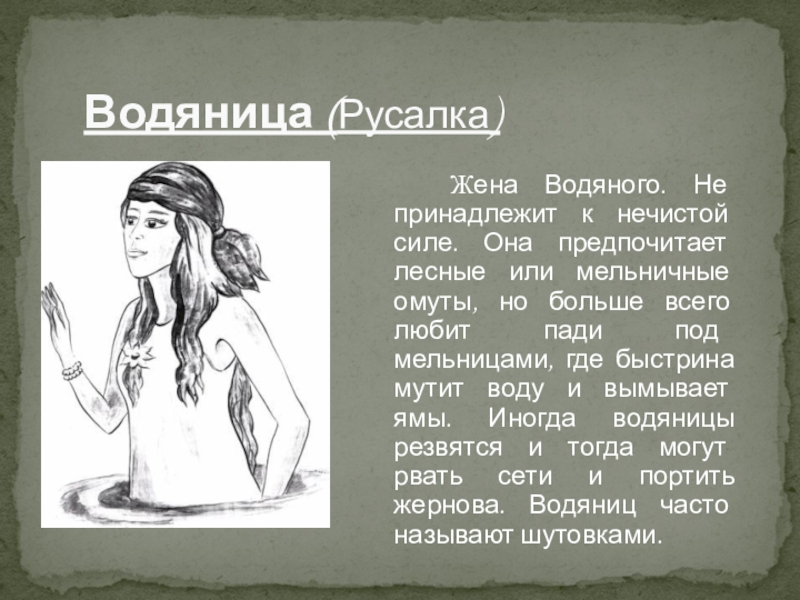 Водяница (Русалка)

Жена Водяного. Не принадлежит к нечистой силе. Она предпочитает лесные или мельничные омуты, но больше всего любит пади под мельницами, где быстрина мутит воду и вымывает ямы. Иногда водяницы резвятся и тогда могут рвать сети и портить жернова. Водяниц часто называют шутовками.